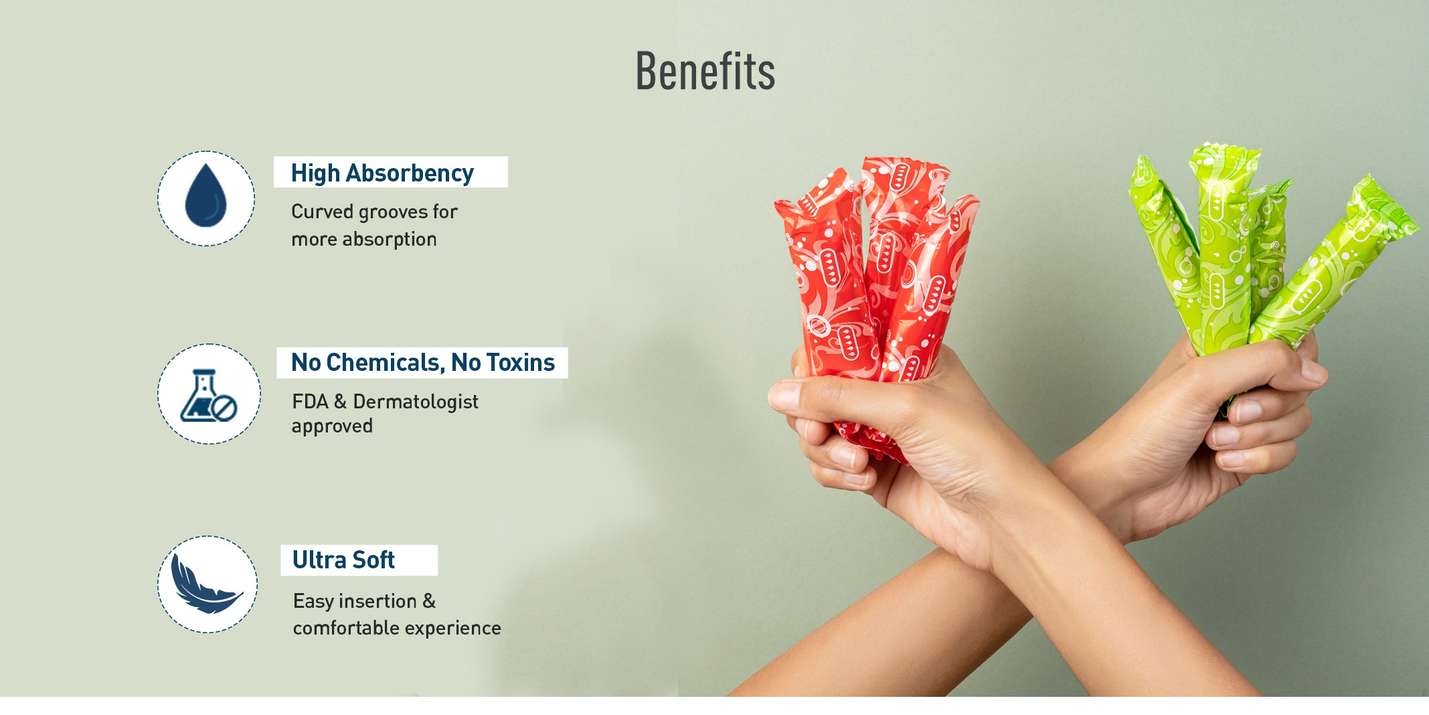 Benefits

High Absorbency

Curved grooves for more absorption

No Chemicals, No Toxins

FDA & Dermatologist approved

Ultra Soft

Easy insertion & comfortable experience